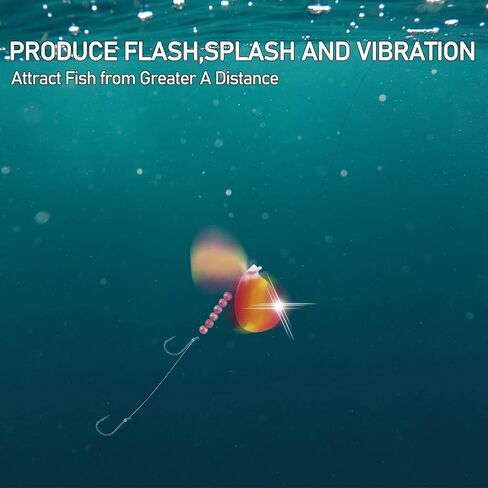 PRODUCE FLASH,SPLASH AND VIBRATION

Attract Fish from Greater A Distance